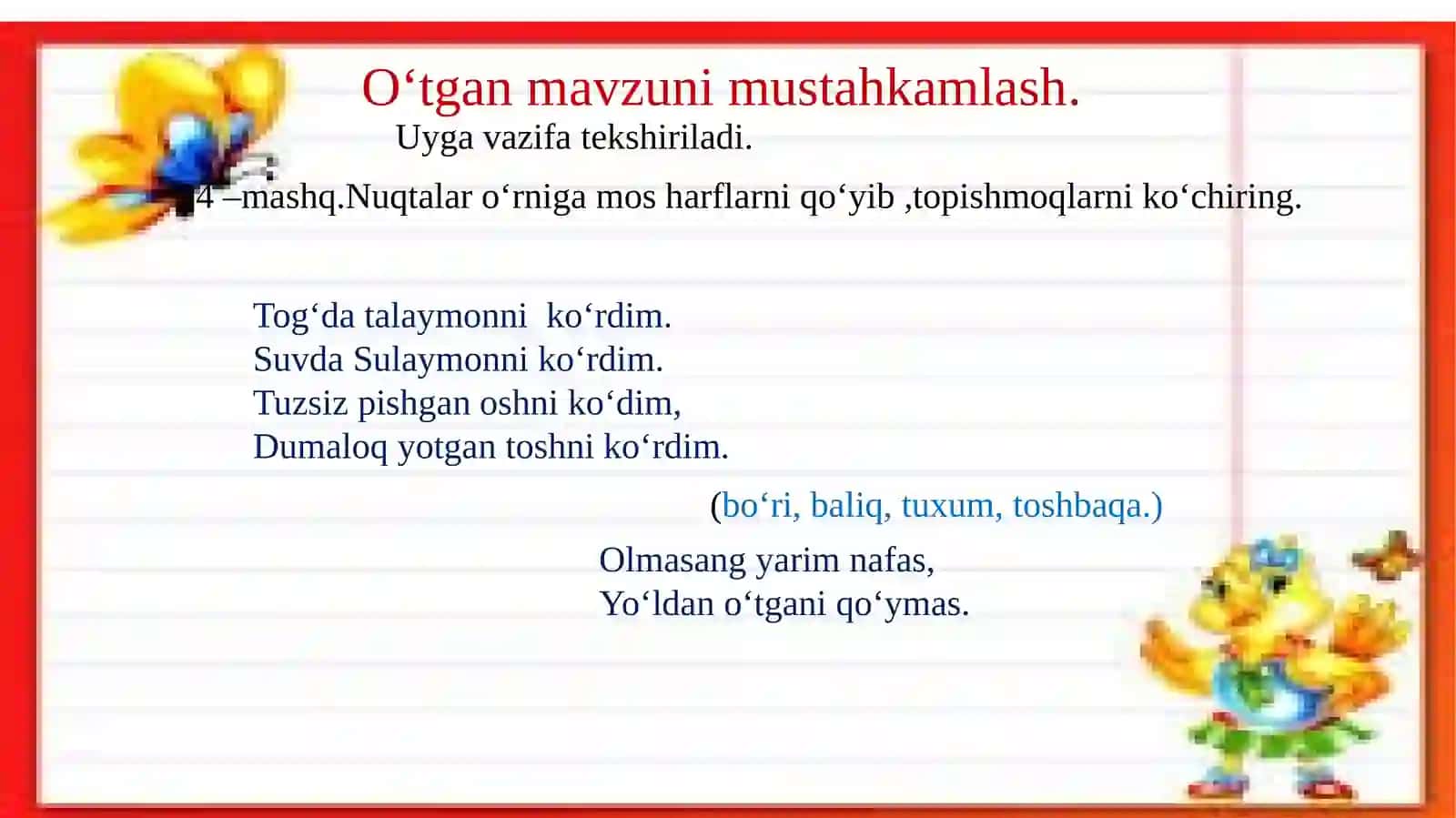 O‘tgan mavzuni mustahkamlash.

Uyga vazifa tekshiriladi.

4 –mashq.Nuqtalar o‘rniga mos harflarni qo‘yib ,topishmoqlarni ko‘chiring.

Tog‘da talaymonni ko‘rdim.
Suvda Sulaymonni ko‘rdim.
Tuzsiz pishgan oshni ko‘dim,
Dumaloq yotgan toshni ko‘rdim.

(bo‘ri, baliq, tuxum, toshbaqa.)

Olmasang yarim nafas,
Yo‘ldan o‘tgani qo‘ymas.